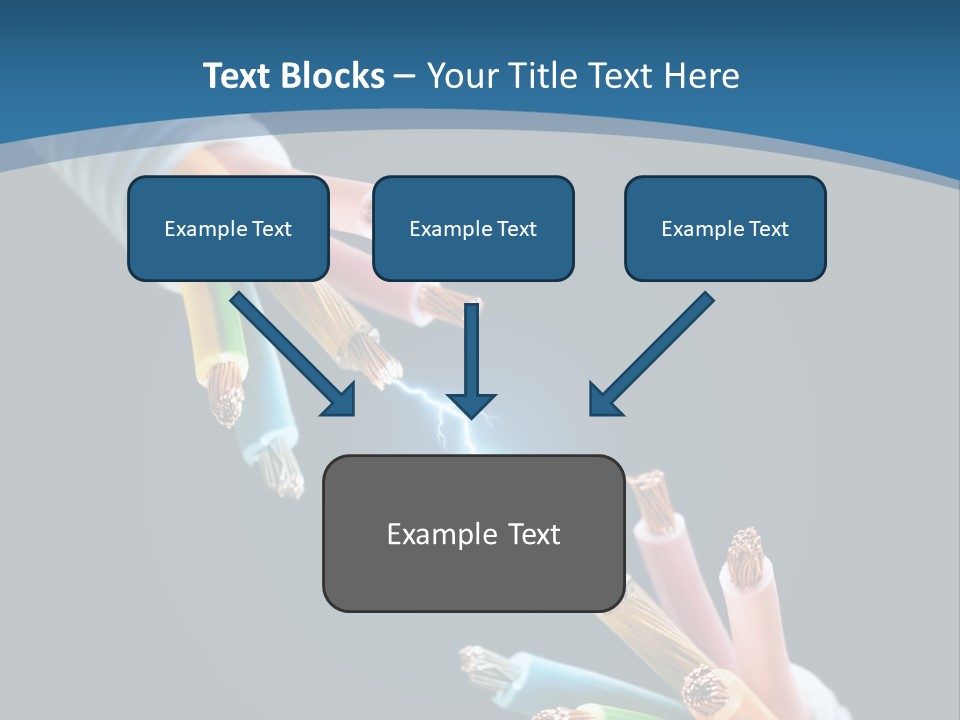 Text Blocks – Your Title Text Here

Example Text

Example Text

Example Text

Example Text